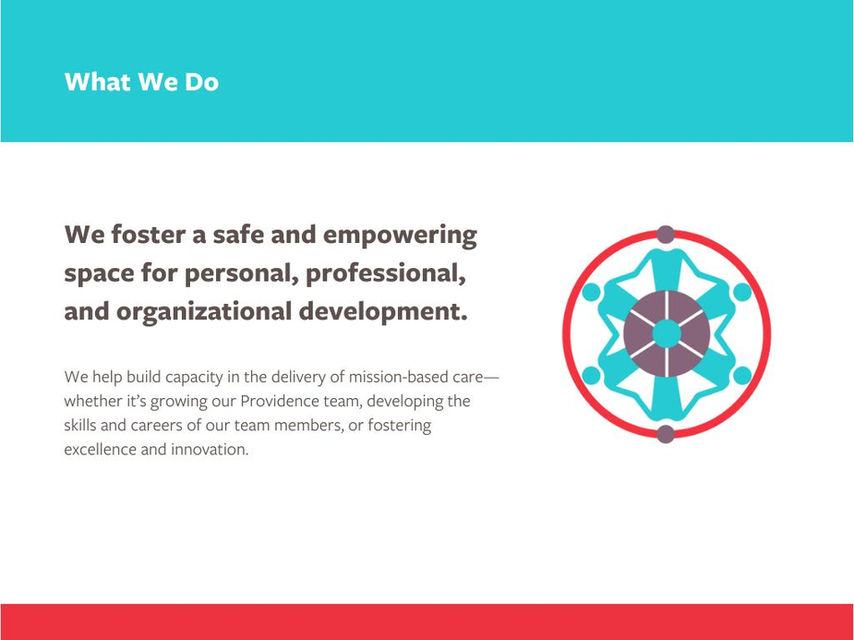 What We Do

We foster a safe and empowering space for personal, professional, and organizational development.

We help build capacity in the delivery of mission-based care—whether it's growing our Providence team, developing the skills and careers of our team members, or fostering excellence and innovation.